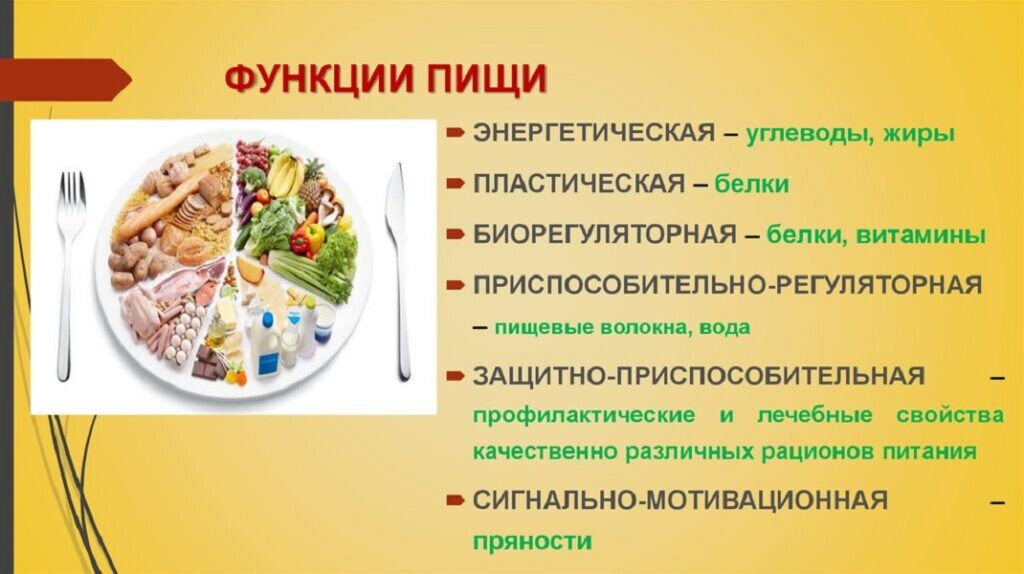 ФУНКЦИИ ПИЩИ

ЭНЕРГЕТИЧЕСКАЯ – углеводы, жиры

ПЛАСТИЧЕСКАЯ – белки

БИОРЕГУЛЯТОРНАЯ – белки, витамины

ПРИСПОСОБИТЕЛЬНО-РЕГУЛЯТОРНАЯ – пищевые волокна, вода

ЗАЩИТНО-ПРИСПОСОБИТЕЛЬНАЯ – профилактические и лечебные свойства качественно различных рационов питания

СИГНАЛЬНО-МОТИВАЦИОННАЯ – пряности